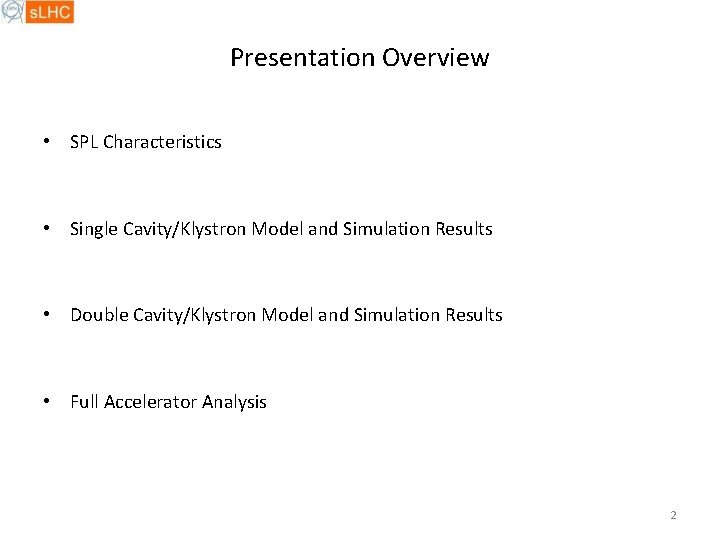 sLHC

Presentation Overview

• SPL Characteristics

• Single Cavity/Klystron Model and Simulation Results

• Double Cavity/Klystron Model and Simulation Results

• Full Accelerator Analysis

2